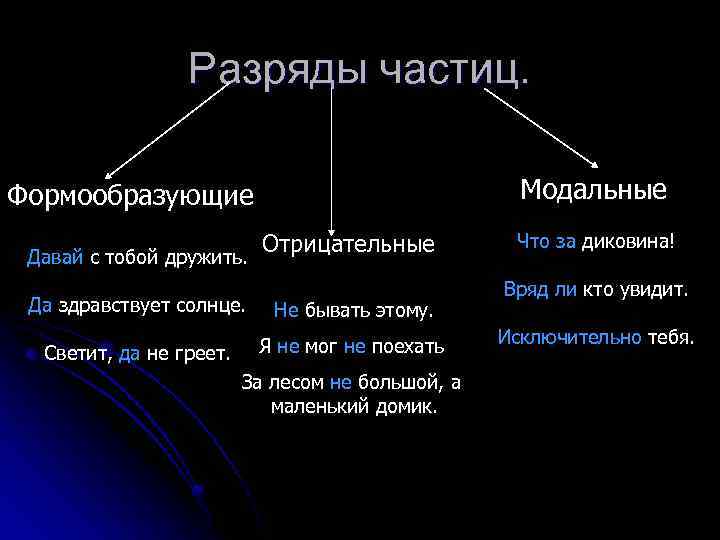 Разряды частиц.

Формообразующие

Давай с тобой дружить.

Да здравствует солнце.

Светит, да не греет.

Отрицательные

Не бывать этому.

Я не мог не поехать

За лесом не большой, а маленький домик.

Модальные

Что за диковина!

Вряд ли кто увидит.

Исключительно тебя.